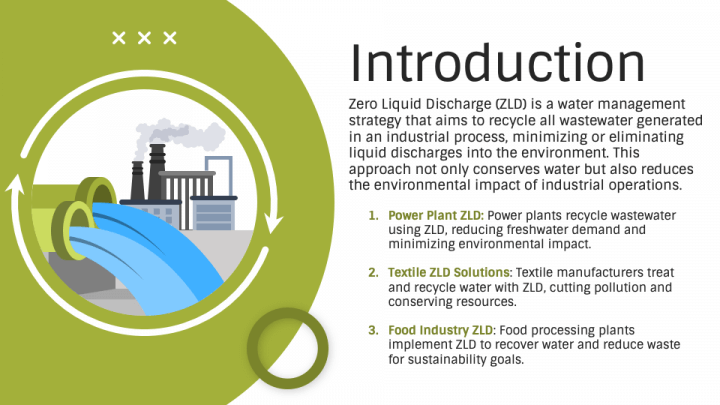 × × ×

Introduction

Zero Liquid Discharge (ZLD) is a water management strategy that aims to recycle all wastewater generated in an industrial process, minimizing or eliminating liquid discharges into the environment. This approach not only conserves water but also reduces the environmental impact of industrial operations.

1. Power Plant ZLD: Power plants recycle wastewater using ZLD, reducing freshwater demand and minimizing environmental impact.

2. Textile ZLD Solutions: Textile manufacturers treat and recycle water with ZLD, cutting pollution and conserving resources.

3. Food Industry ZLD: Food processing plants implement ZLD to recover water and reduce waste for sustainability goals.